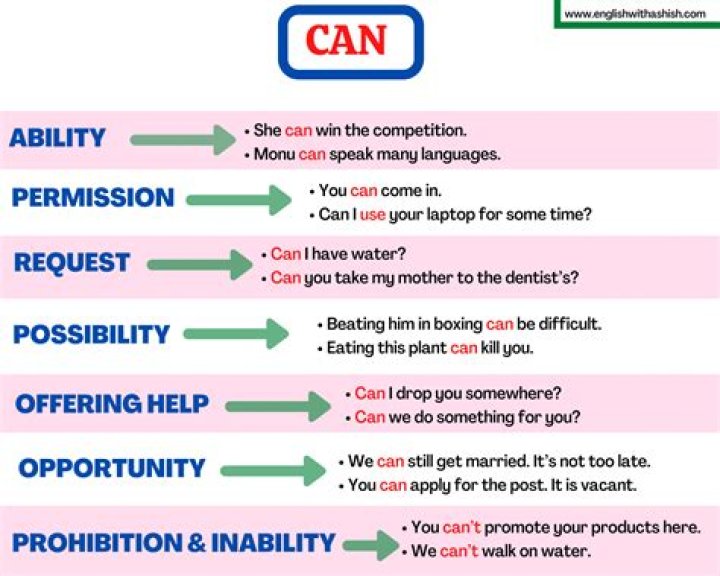 www.englishwithashish.com

CAN

ABILITY
• She can win the competition.
• Monu can speak many languages.

PERMISSION
• You can come in.
• Can I use your laptop for some time?

REQUEST
• Can I have water?
• Can you take my mother to the dentist's?

POSSIBILITY
• Beating him in boxing can be difficult.
• Eating this plant can kill you.

OFFERING HELP
• Can I drop you somewhere?
• Can we do something for you?

OPPORTUNITY
• We can still get married. It's not too late.
• You can apply for the post. It is vacant.

PROHIBITION & INABILITY
• You can't promote your products here.
• We can't walk on water.